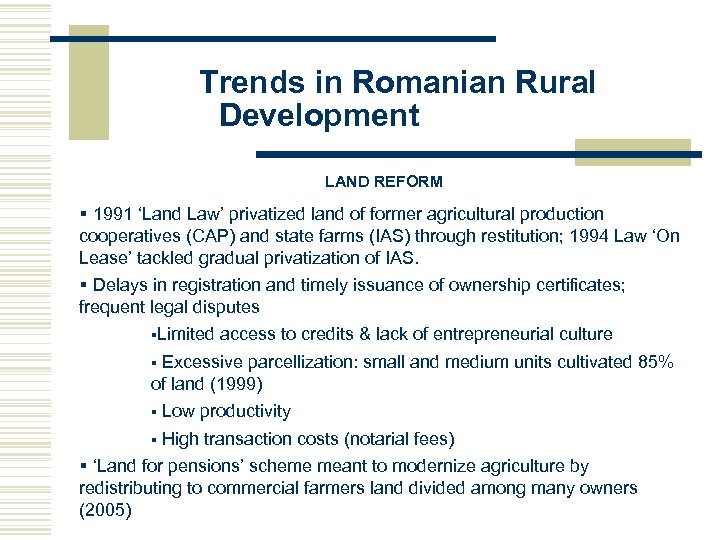 Trends in Romanian Rural Development

LAND REFORM

▪ 1991 ‘Land Law’ privatized land of former agricultural production cooperatives (CAP) and state farms (IAS) through restitution; 1994 Law ‘On Lease’ tackled gradual privatization of IAS.

▪ Delays in registration and timely issuance of ownership certificates; frequent legal disputes

▪Limited access to credits & lack of entrepreneurial culture

▪ Excessive parcellization: small and medium units cultivated 85% of land (1999)

▪ Low productivity

▪ High transaction costs (notarial fees)

▪ ‘Land for pensions’ scheme meant to modernize agriculture by redistributing to commercial farmers land divided among many owners (2005)